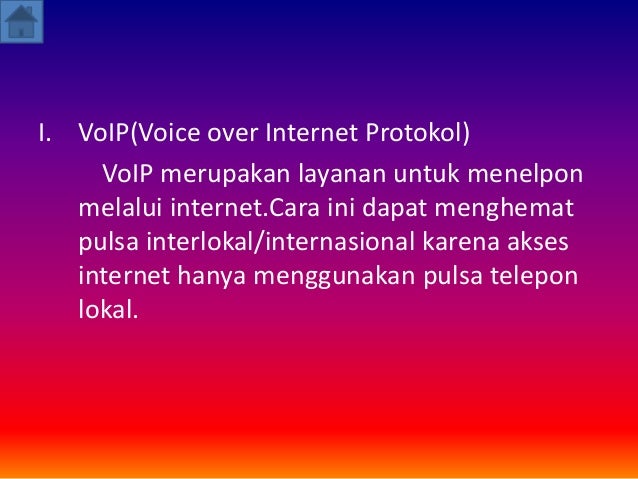 I. VoIP(Voice over Internet Protokol)

VoIP merupakan layanan untuk menelpon melalui internet.Cara ini dapat menghemat pulsa interlokal/internasional karena akses internet hanya menggunakan pulsa telepon lokal.